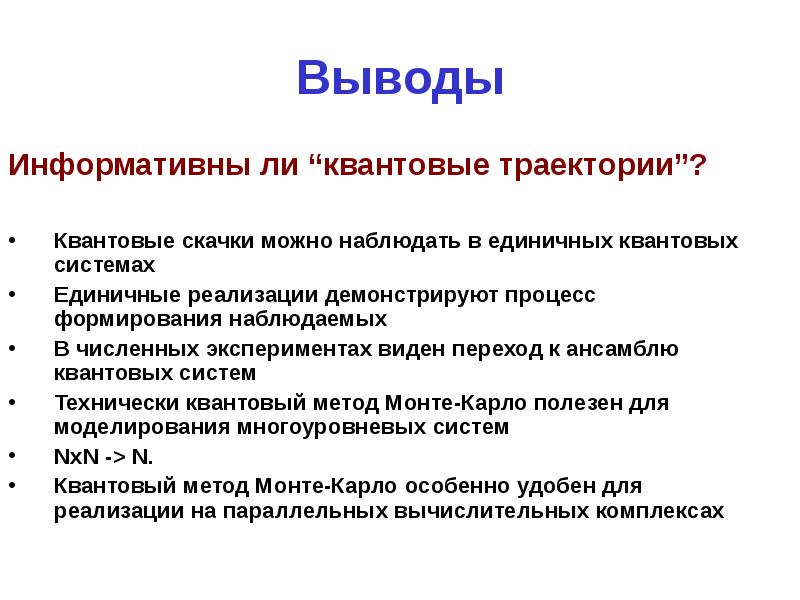 Выводы

Информативны ли “квантовые траектории”?

• Квантовые скачки можно наблюдать в единичных квантовых системах
• Единичные реализации демонстрируют процесс формирования наблюдаемых
• В численных экспериментах виден переход к ансамблю квантовых систем
• Технически квантовый метод Монте-Карло полезен для моделирования многоуровневых систем
• NxN -> N.
• Квантовый метод Монте-Карло особенно удобен для реализации на параллельных вычислительных комплексах